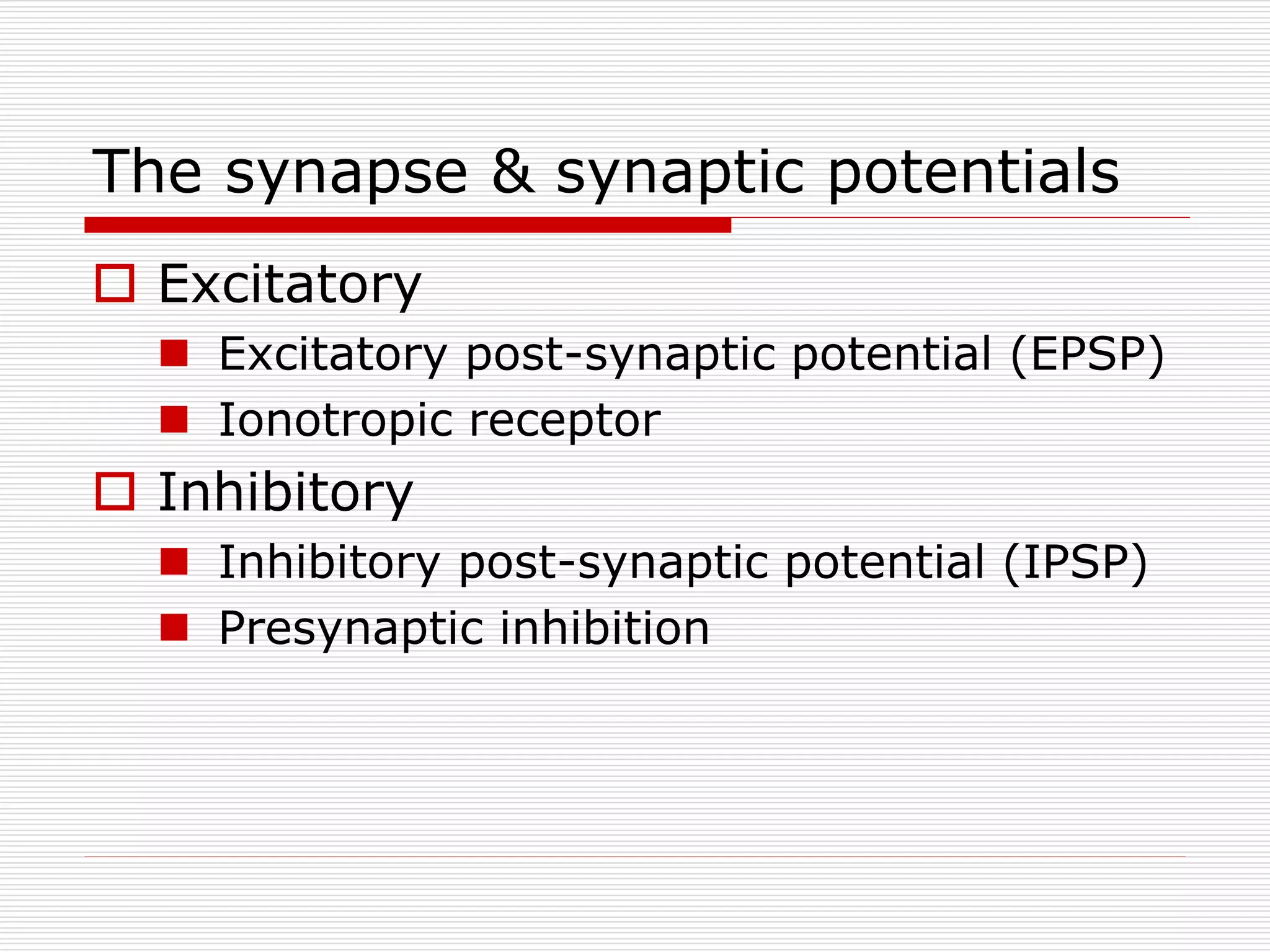 The synapse & synaptic potentials

Excitatory

Excitatory post-synaptic potential (EPSP)

Ionotropic receptor

Inhibitory

Inhibitory post-synaptic potential (IPSP)

Presynaptic inhibition